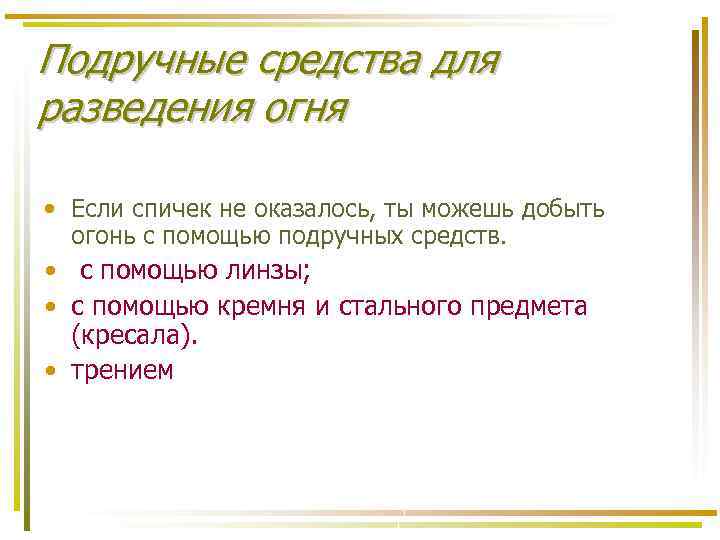 Подручные средства для разведения огня

• Если спичек не оказалось, ты можешь добыть огонь с помощью подручных средств.
• с помощью линзы;
• с помощью кремня и стального предмета (кресала).
• трением